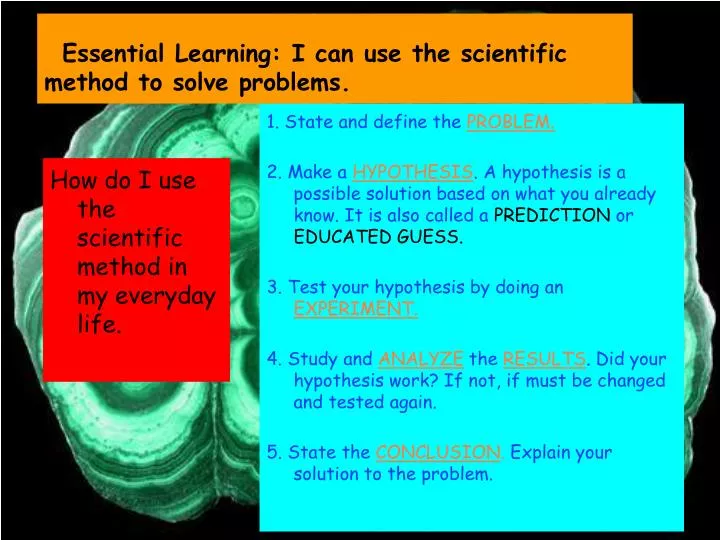 Essential Learning: I can use the scientific method to solve problems.

How do I use the scientific method in my everyday life.

1. State and define the PROBLEM.

2. Make a HYPOTHESIS. A hypothesis is a possible solution based on what you already know. It is also called a PREDICTION or EDUCATED GUESS.

3. Test your hypothesis by doing an EXPERIMENT.

4. Study and ANALYZE the RESULTS. Did your hypothesis work? If not, if must be changed and tested again.

5. State the CONCLUSION. Explain your solution to the problem.